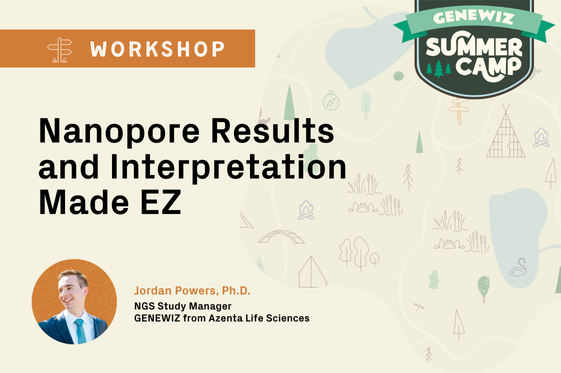 WORKSHOP

GENEWIZ
SUMMER CAMP

Nanopore Results and Interpretation Made EZ

Jordan Powers, Ph.D.
NGS Study Manager
GENEWIZ from Azenta Life Sciences